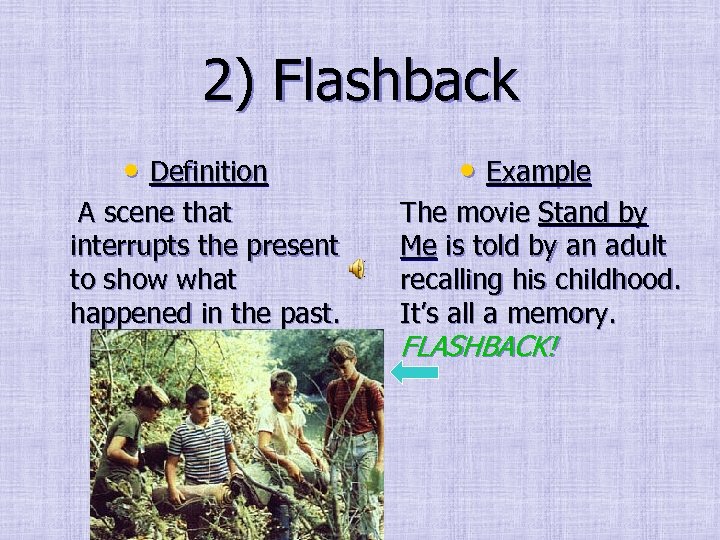 2) Flashback

• Definition

A scene that interrupts the present to show what happened in the past.

• Example

The movie Stand by Me is told by an adult recalling his childhood. It's all a memory. FLASHBACK!